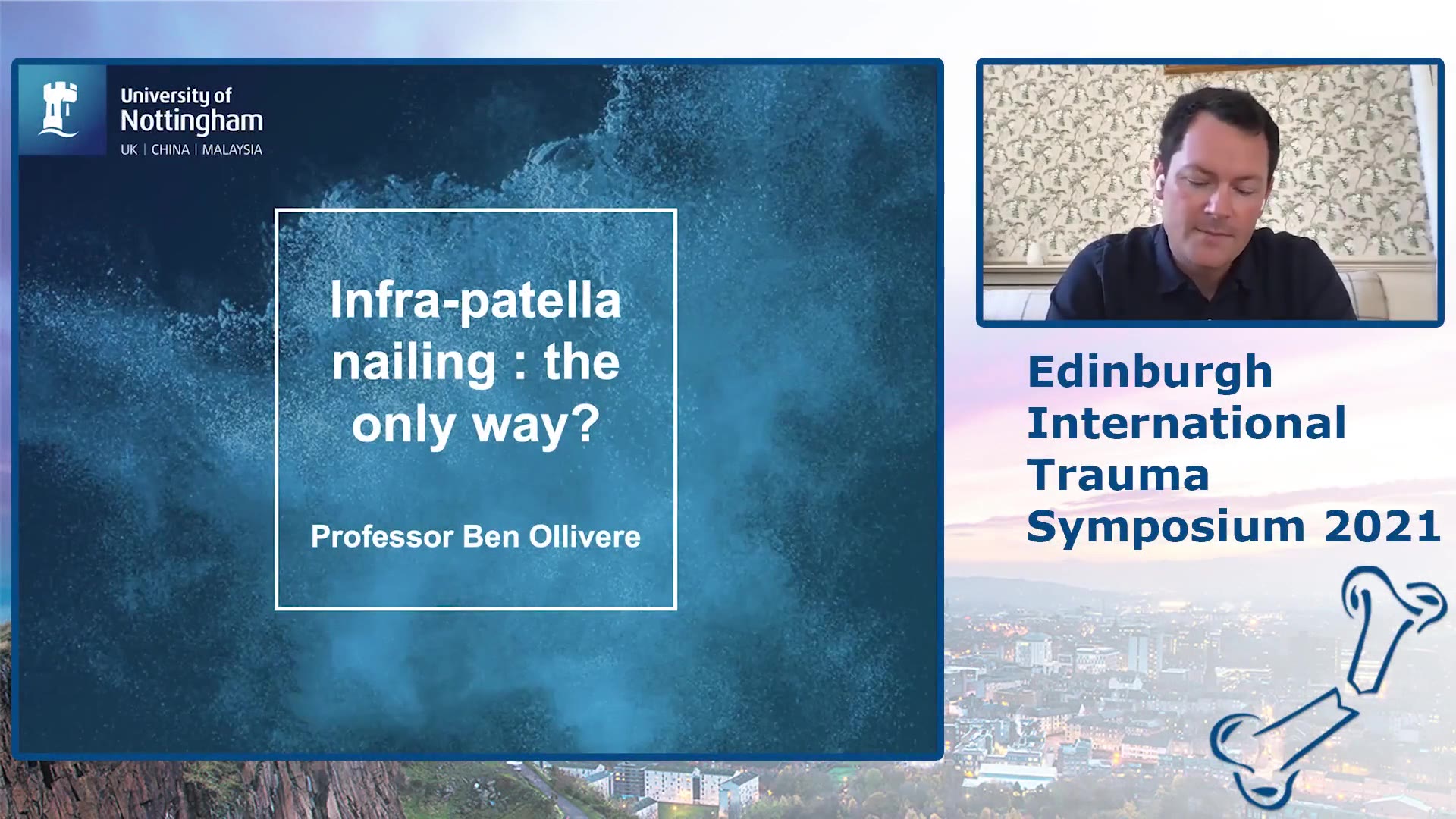 University of Nottingham
UK | CHINA | MALAYSIA

Infra-patella nailing : the only way?

Professor Ben Ollivere

Edinburgh International Trauma Symposium 2021